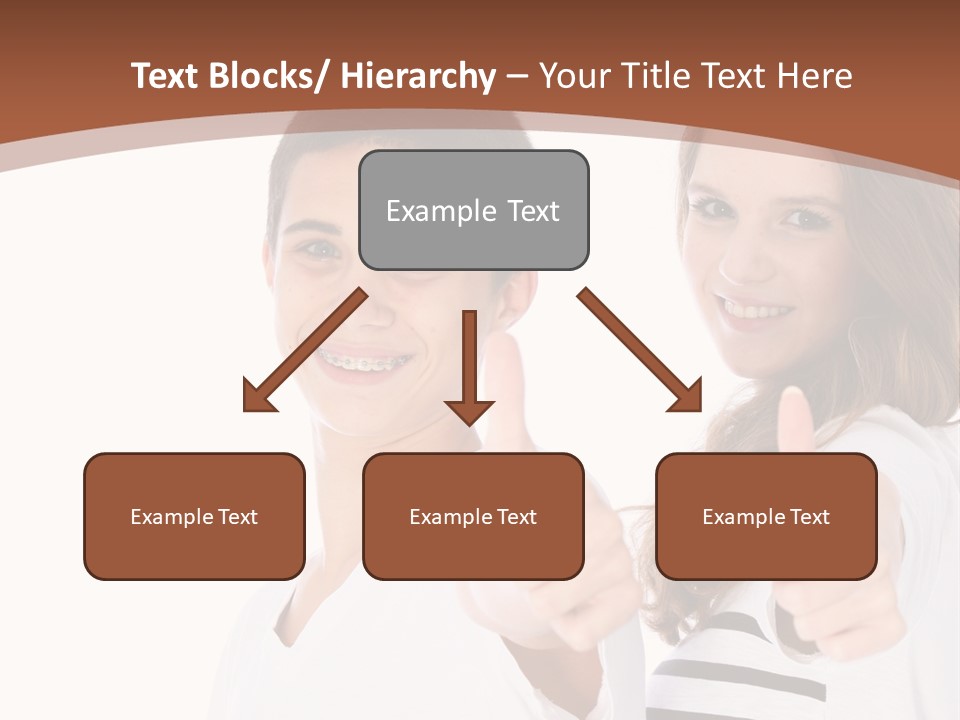 Text Blocks/ Hierarchy – Your Title Text Here

Example Text

Example Text

Example Text

Example Text